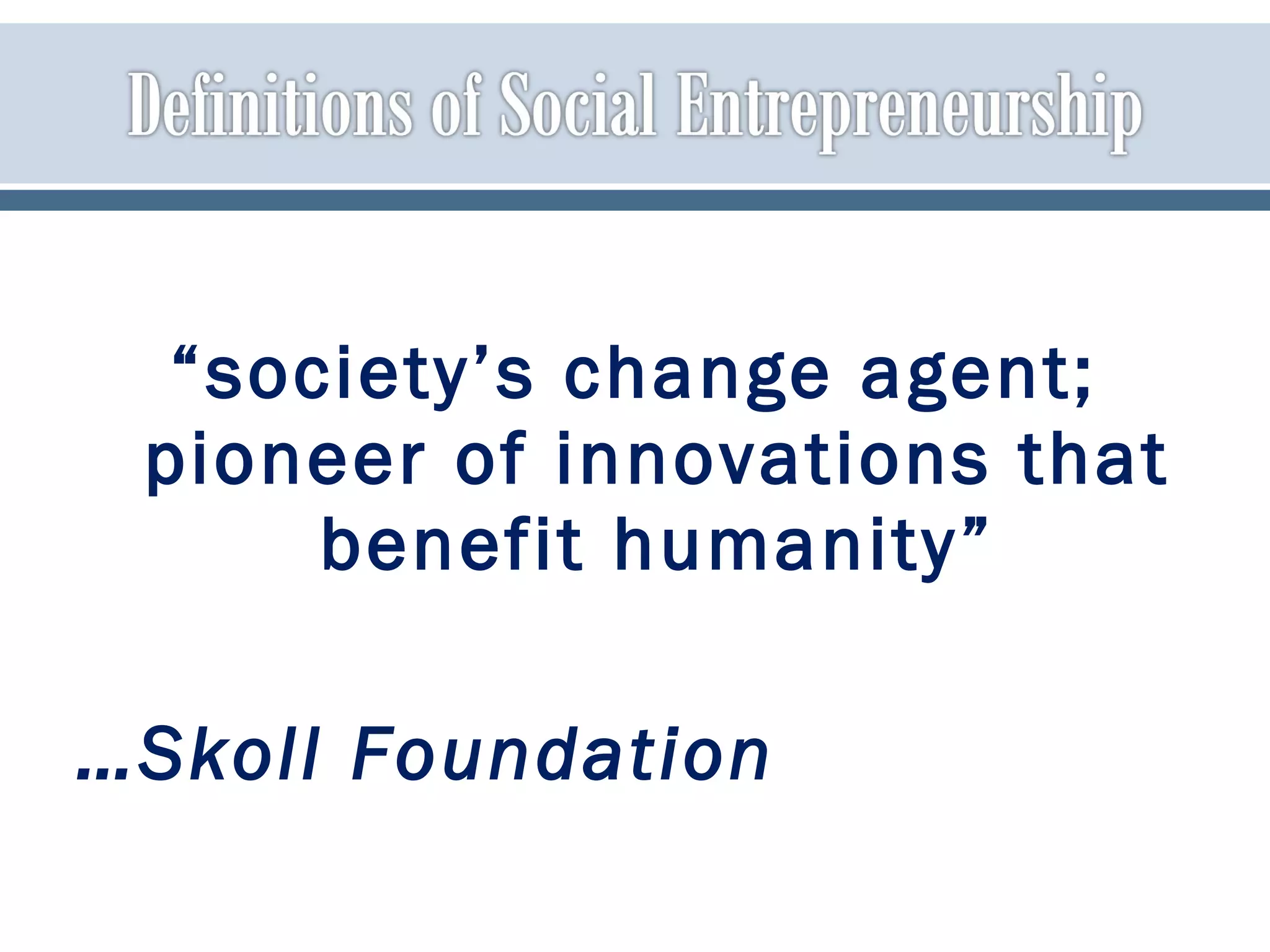 Definitions of Social Entrepreneurship

“society’s change agent; pioneer of innovations that benefit humanity”

…Skoll Foundation